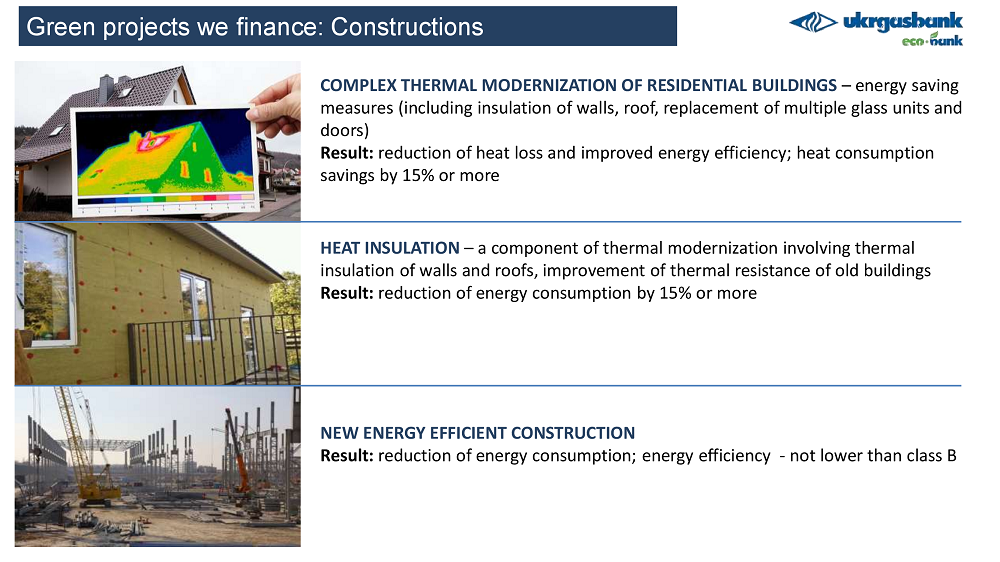 Green projects we finance: Constructions

ukrgasbank
eco-bank

COMPLEX THERMAL MODERNIZATION OF RESIDENTIAL BUILDINGS – energy saving measures (including insulation of walls, roof, replacement of multiple glass units and doors)
Result: reduction of heat loss and improved energy efficiency; heat consumption savings by 15% or more

HEAT INSULATION – a component of thermal modernization involving thermal insulation of walls and roofs, improvement of thermal resistance of old buildings
Result: reduction of energy consumption by 15% or more

NEW ENERGY EFFICIENT CONSTRUCTION
Result: reduction of energy consumption; energy efficiency - not lower than class B